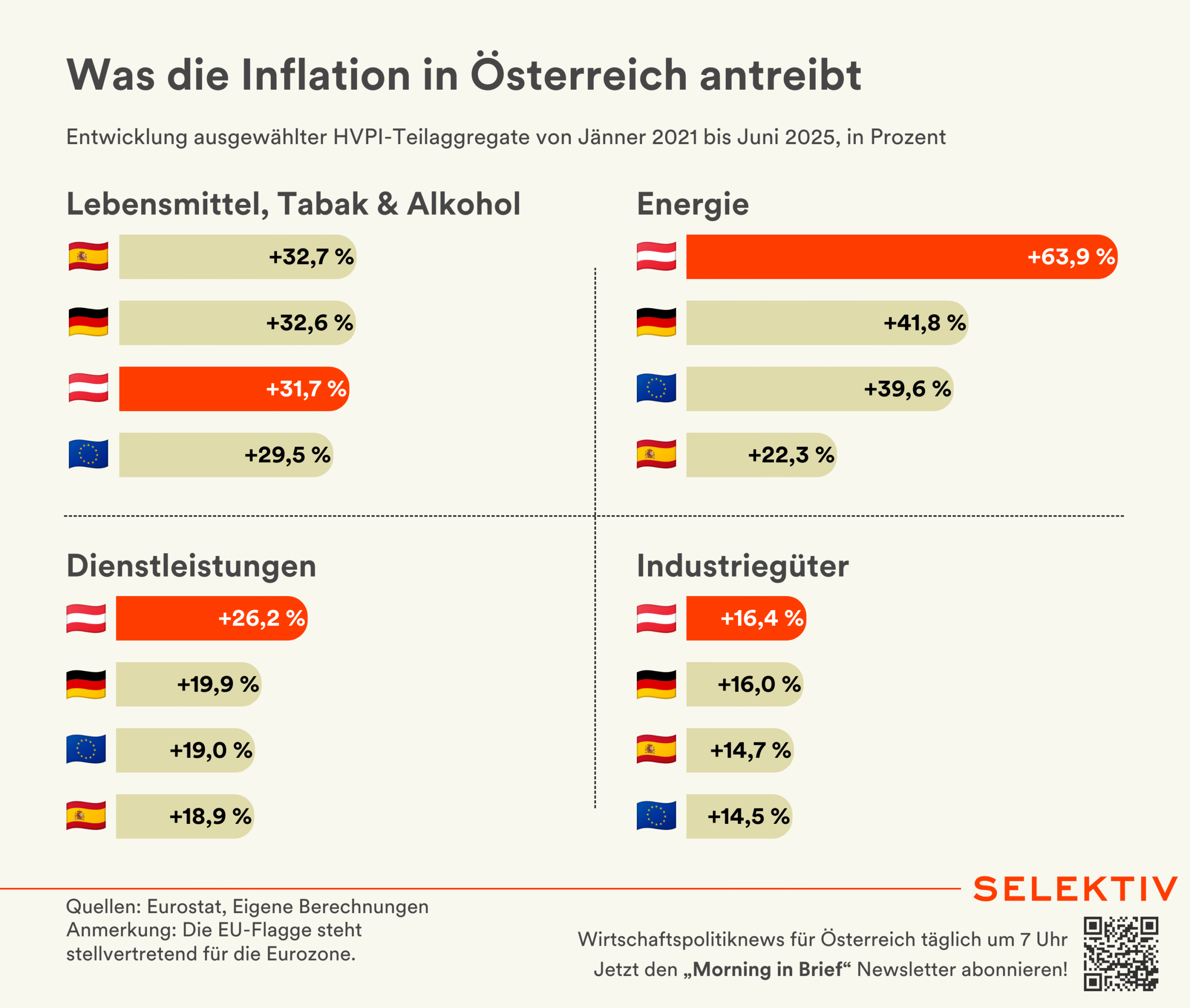 Was die Inflation in Österreich antreibt

Entwicklung ausgewählter HVPI-Teilaggregate von Jänner 2021 bis Juni 2025, in Prozent

Lebensmittel, Tabak & Alkohol

+32,7 %

+32,6 %

+31,7 %

+29,5 %

Energie

+63,9 %

+41,8 %

+39,6 %

+22,3 %

Dienstleistungen

+26,2 %

+19,9 %

+19,0 %

+18,9 %

Industriegüter

+16,4 %

+16,0 %

+14,7 %

+14,5 %

SELEKTIV

Quellen: Eurostat, Eigene Berechnungen
Anmerkung: Die EU-Flagge steht stellvertretend für die Eurozone.

Wirtschaftspolitiknews für Österreich täglich um 7 Uhr
Jetzt den „Morning in Brief“ Newsletter abonnieren!